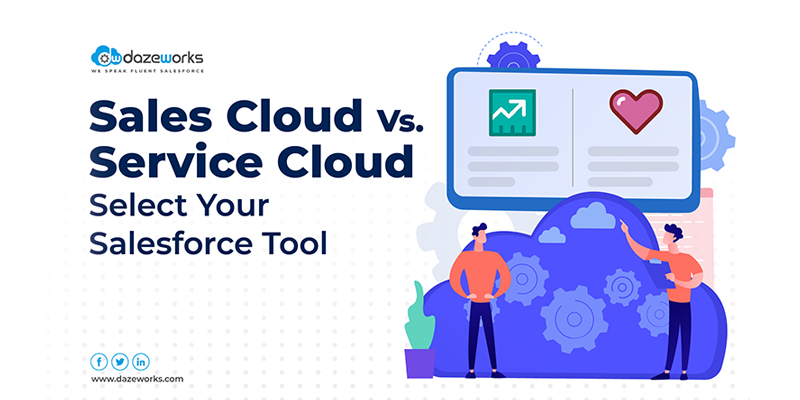 dazeworks
WE SPEAK FLUENT SALESFORCE

Sales Cloud Vs.
Service Cloud
Select Your Salesforce Tool

www.dazeworks.com